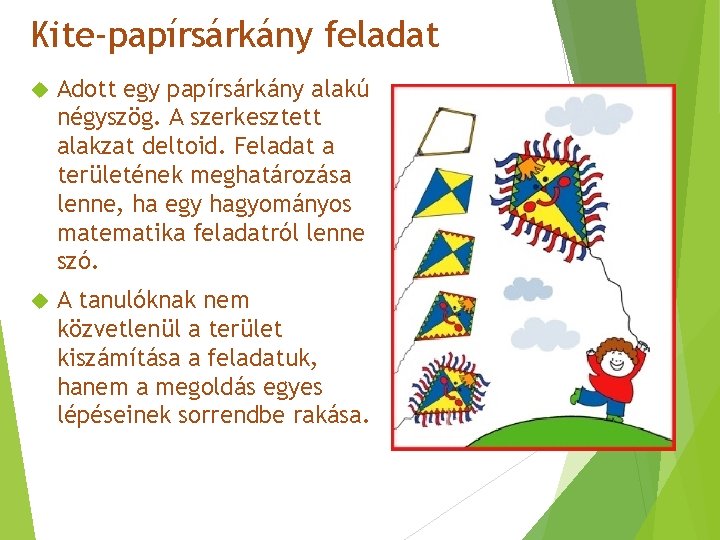 Kite-papírsárkány feladat

Adott egy papírsárkány alakú négyszög. A szerkesztett alakzat deltoid. Feladat a területének meghatározása lenne, ha egy hagyományos matematika feladatról lenne szó.

A tanulóknak nem közvetlenül a terület kiszámítása a feladatuk, hanem a megoldás egyes lépéseinek sorrendbe rakása.